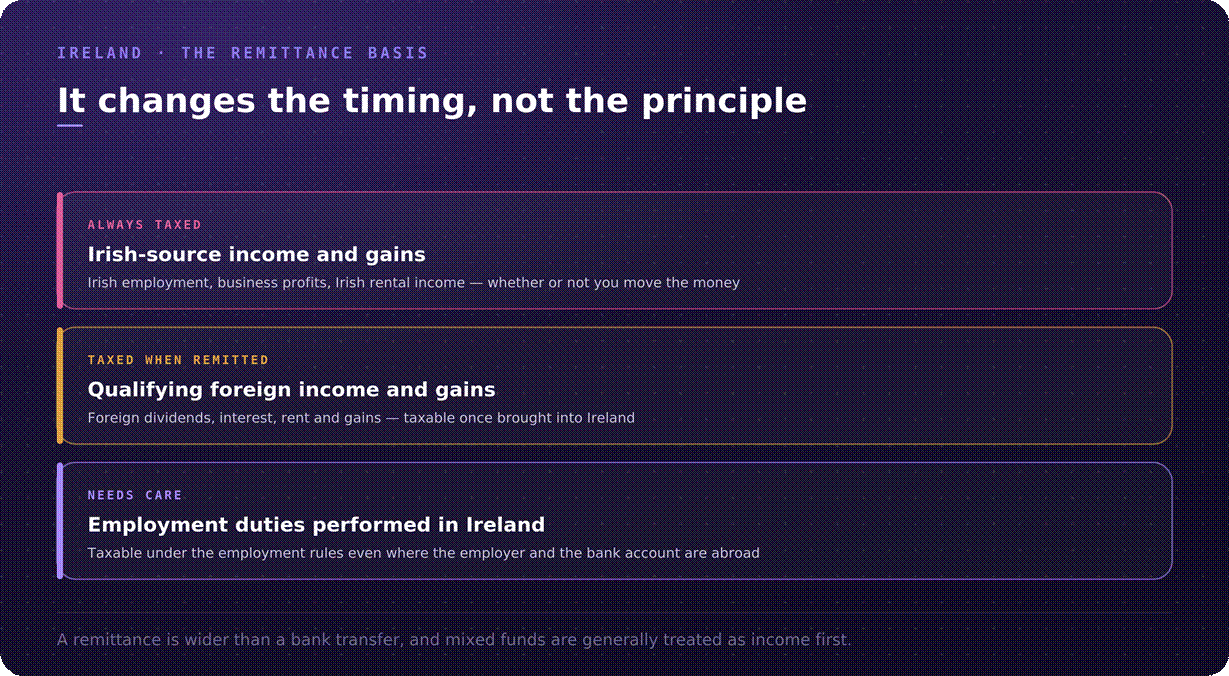 IRELAND · THE REMITTANCE BASIS

It changes the timing, not the principle

ALWAYS TAXED

Irish-source income and gains

Irish employment, business profits, Irish rental income — whether or not you move the money

TAXED WHEN REMITTED

Qualifying foreign income and gains

Foreign dividends, interest, rent and gains — taxable once brought into Ireland

NEEDS CARE

Employment duties performed in Ireland

Taxable under the employment rules even where the employer and the bank account are abroad

A remittance is wider than a bank transfer, and mixed funds are generally treated as income first.